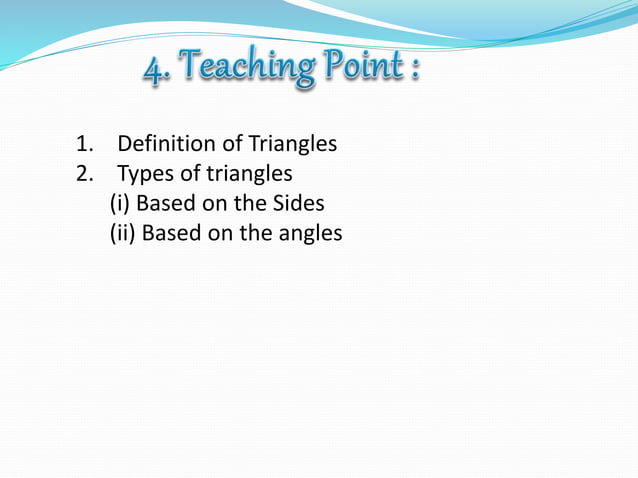 4. Teaching Point :

1. Definition of Triangles
2. Types of triangles
(i) Based on the Sides
(ii) Based on the angles